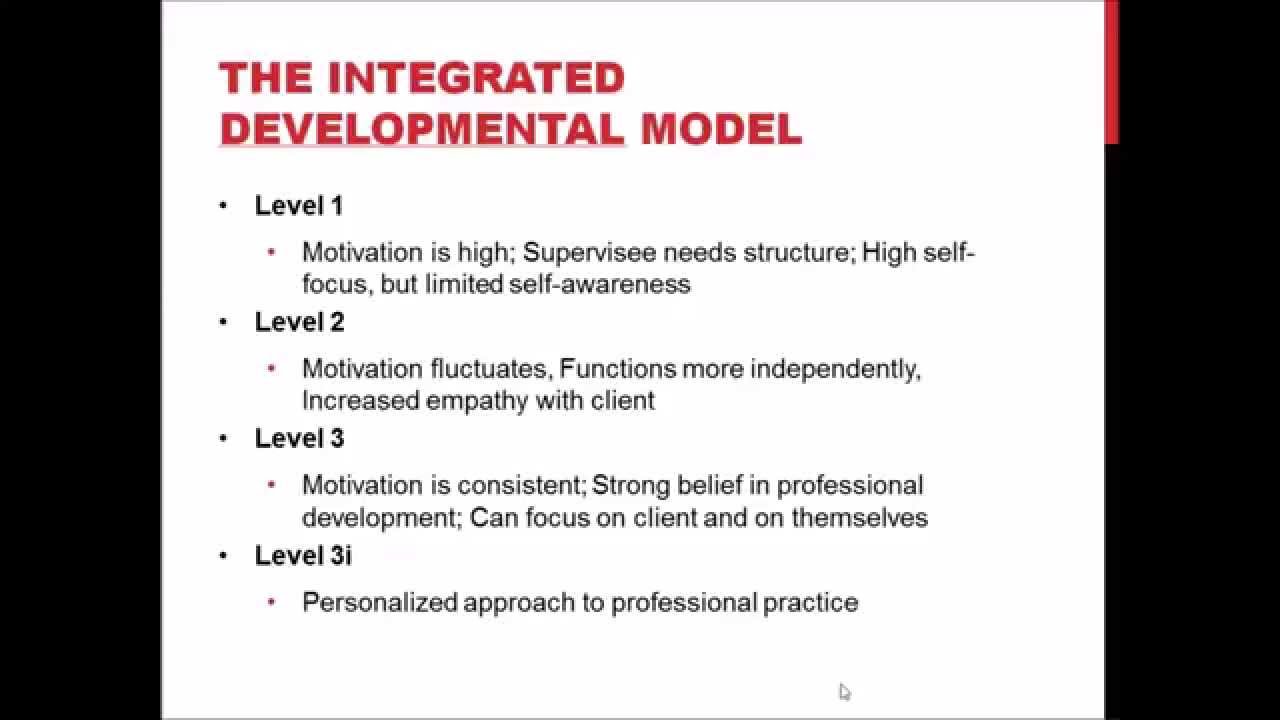 THE INTEGRATED DEVELOPMENTAL MODEL

• Level 1
  • Motivation is high; Supervisee needs structure; High self-focus, but limited self-awareness
• Level 2
  • Motivation fluctuates, Functions more independently, Increased empathy with client
• Level 3
  • Motivation is consistent; Strong belief in professional development; Can focus on client and on themselves
• Level 3i
  • Personalized approach to professional practice